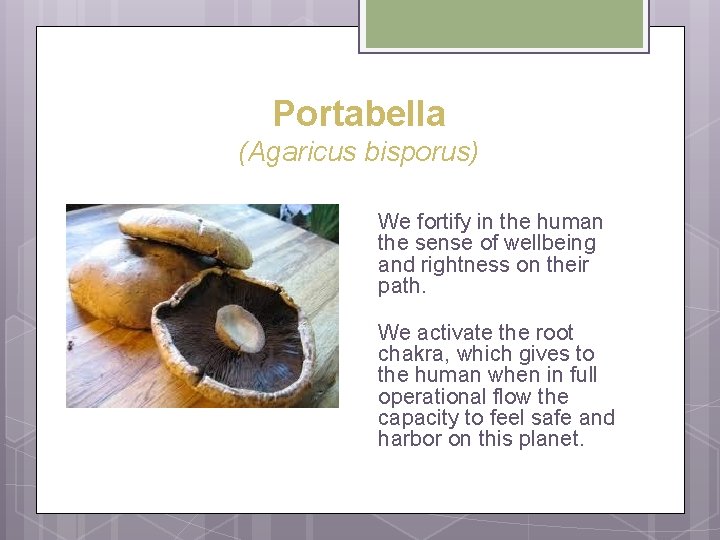 Portabella
(Agaricus bisporus)

We fortify in the human the sense of wellbeing and rightness on their path.

We activate the root chakra, which gives to the human when in full operational flow the capacity to feel safe and harbor on this planet.